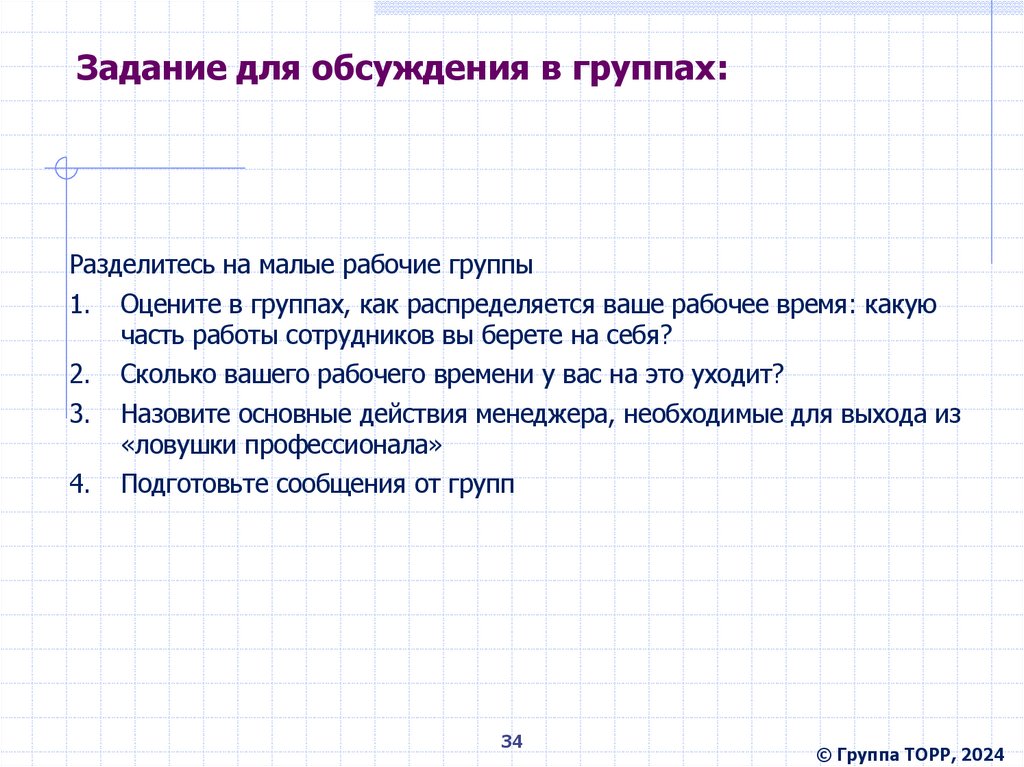 Задание для обсуждения в группах:

Разделитесь на малые рабочие группы

1. Оцените в группах, как распределяется ваше рабочее время: какую часть работы сотрудников вы берете на себя?

2. Сколько вашего рабочего времени у вас на это уходит?

3. Назовите основные действия менеджера, необходимые для выхода из «ловушки профессионала»

4. Подготовьте сообщения от групп

34

© Группа ТОРР, 2024